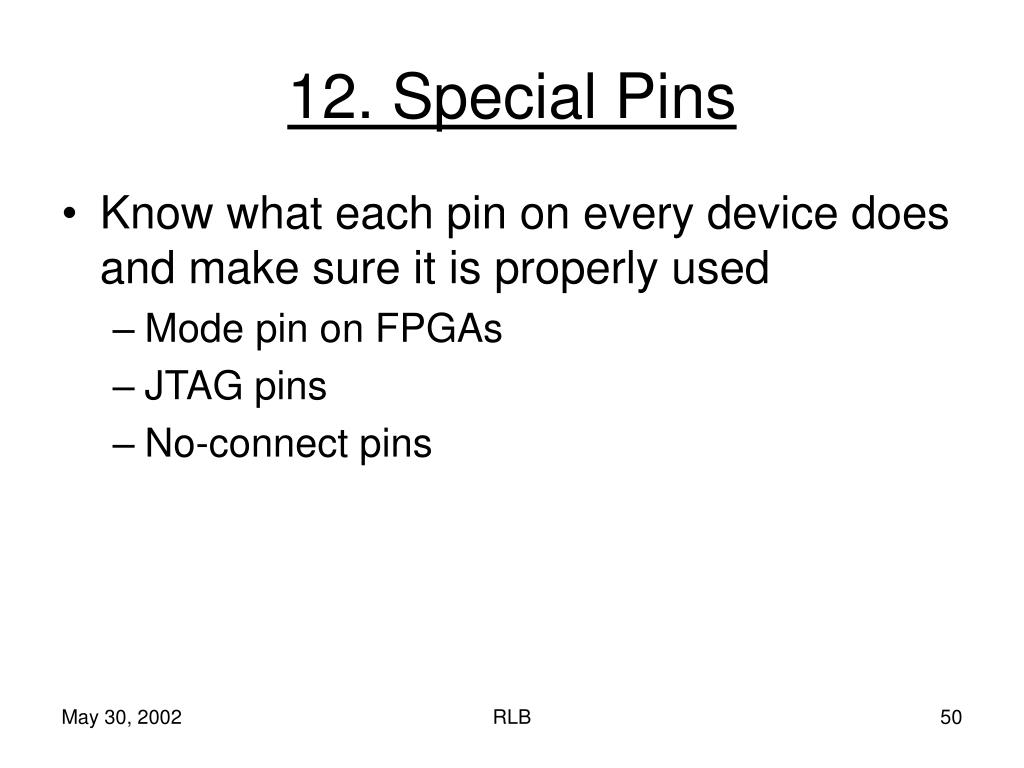 12. Special Pins

• Know what each pin on every device does and make sure it is properly used
– Mode pin on FPGAs
– JTAG pins
– No-connect pins

May 30, 2002
RLB
50